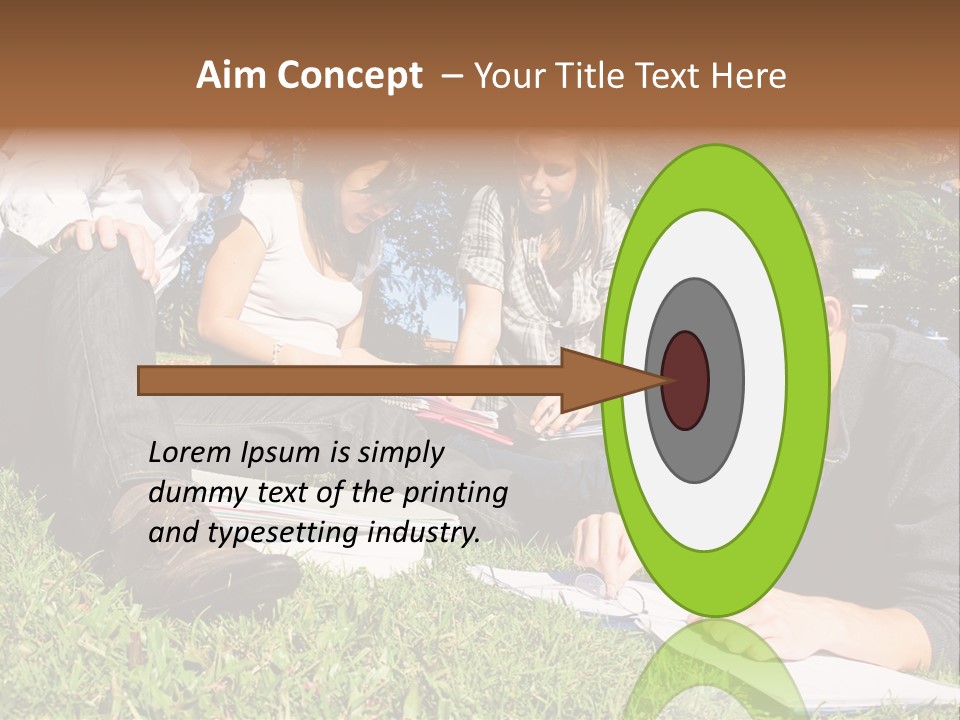 Aim Concept – Your Title Text Here

Lorem Ipsum is simply dummy text of the printing and typesetting industry.